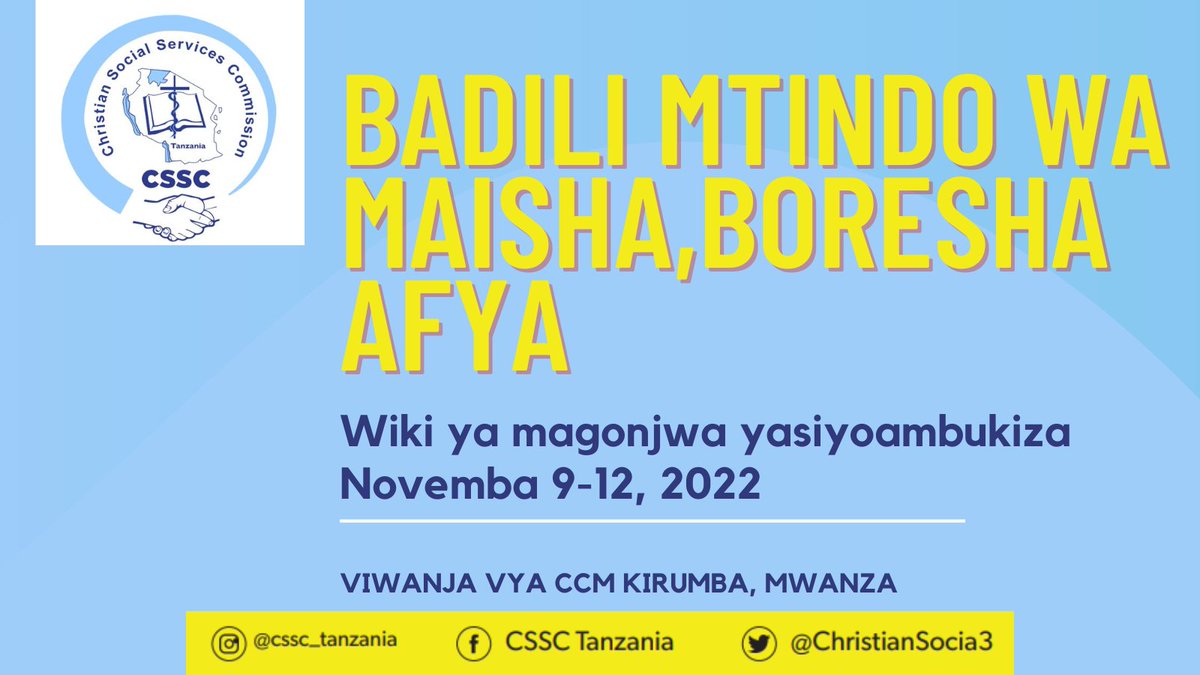 Christian Social Services Commission
Tanzania
CSSC

BADILI MTINDO WA MAISHA,BORESHA AFYA

Wiki ya magonjwa yasiyoambukiza
Novemba 9-12, 2022

VIWANJA VYA CCM KIRUMBA, MWANZA

@cssc_tanzania CSSC Tanzania @ChristianSocia3